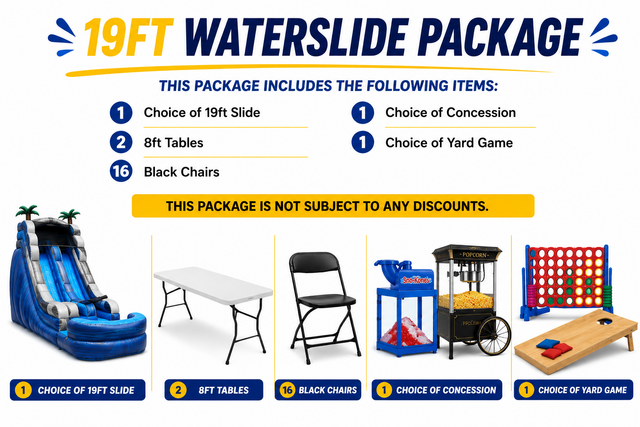 19FT WATERSLIDE PACKAGE

THIS PACKAGE INCLUDES THE FOLLOWING ITEMS:

1 Choice of 19ft Slide

2 8ft Tables

16 Black Chairs

1 Choice of Concession

1 Choice of Yard Game

THIS PACKAGE IS NOT SUBJECT TO ANY DISCOUNTS.

Sno-Kones

POPCORN

POPCORN

1 CHOICE OF 19FT SLIDE

2 8FT TABLES

16 BLACK CHAIRS

1 CHOICE OF CONCESSION

1 CHOICE OF YARD GAME